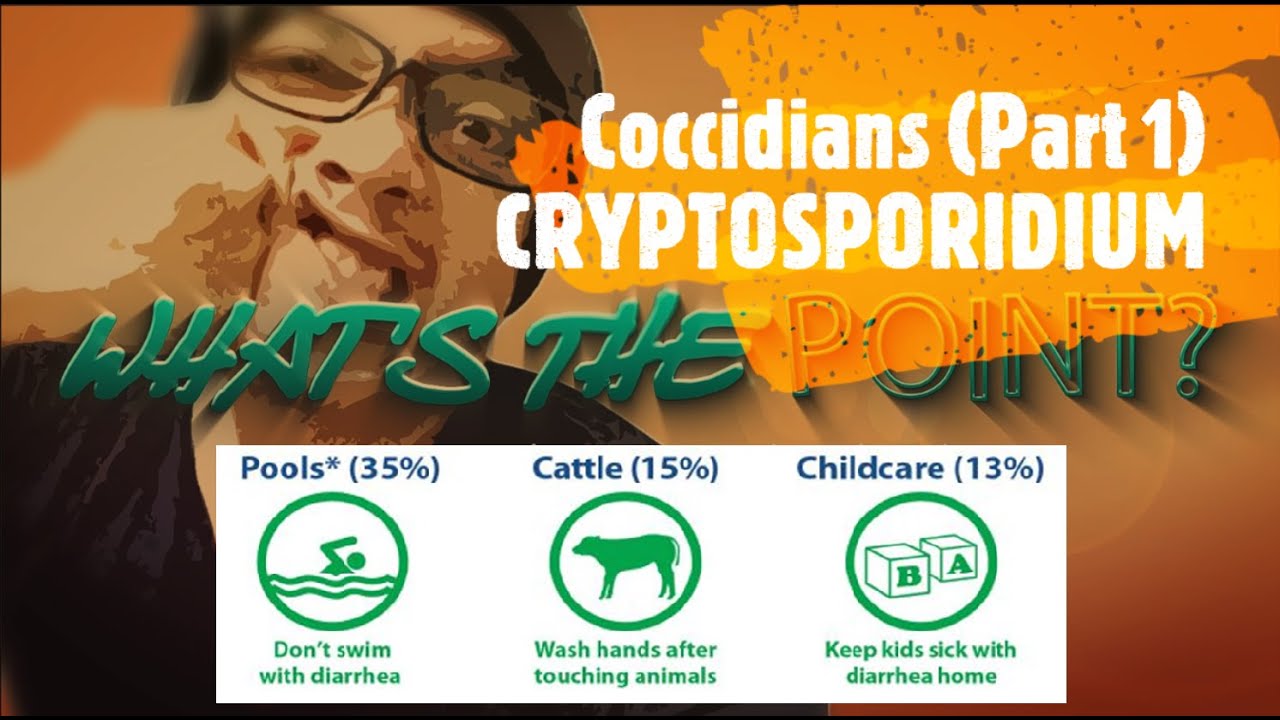 Coccidians (Part 1)
CRYPTOSPORIDIUM

WHAT'S THE POINT?

Pools* (35%)
Don't swim with diarrhea

Cattle (15%)
Wash hands after touching animals

Childcare (13%)
B A
Keep kids sick with diarrhea home